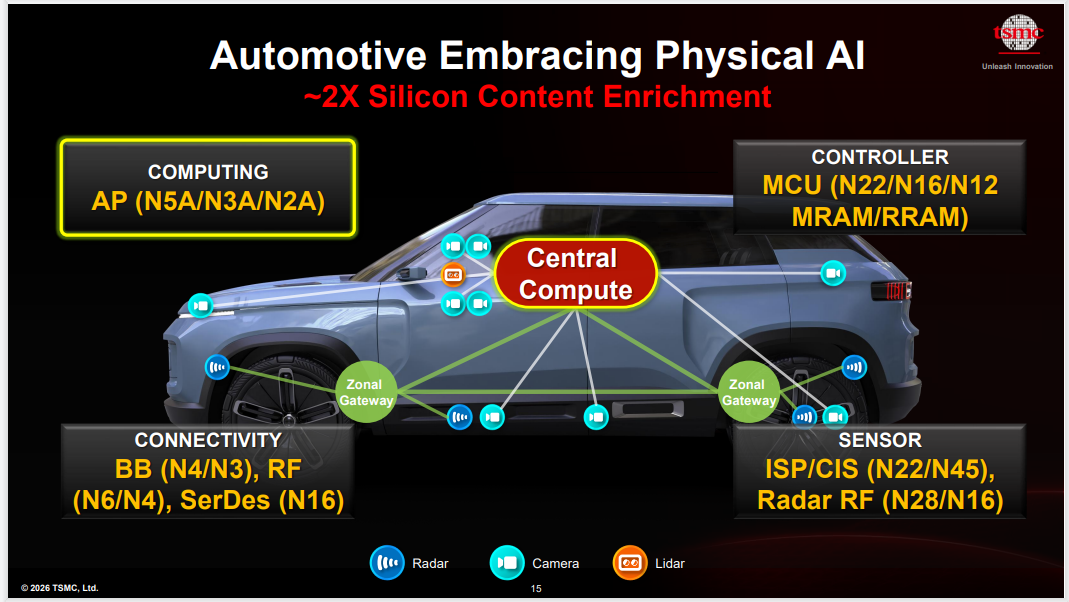 tsmc
Unleash Innovation

Automotive Embracing Physical AI
~2X Silicon Content Enrichment

COMPUTING
AP (N5A/N3A/N2A)

CONTROLLER
MCU (N22/N16/N12
MRAM/RRAM)

Central Compute

Zonal Gateway

Zonal Gateway

CONNECTIVITY
BB (N4/N3), RF (N6/N4), SerDes (N16)

SENSOR
ISP/CIS (N22/N45), Radar RF (N28/N16)

Radar
Camera
Lidar

© 2026 TSMC, Ltd.

15